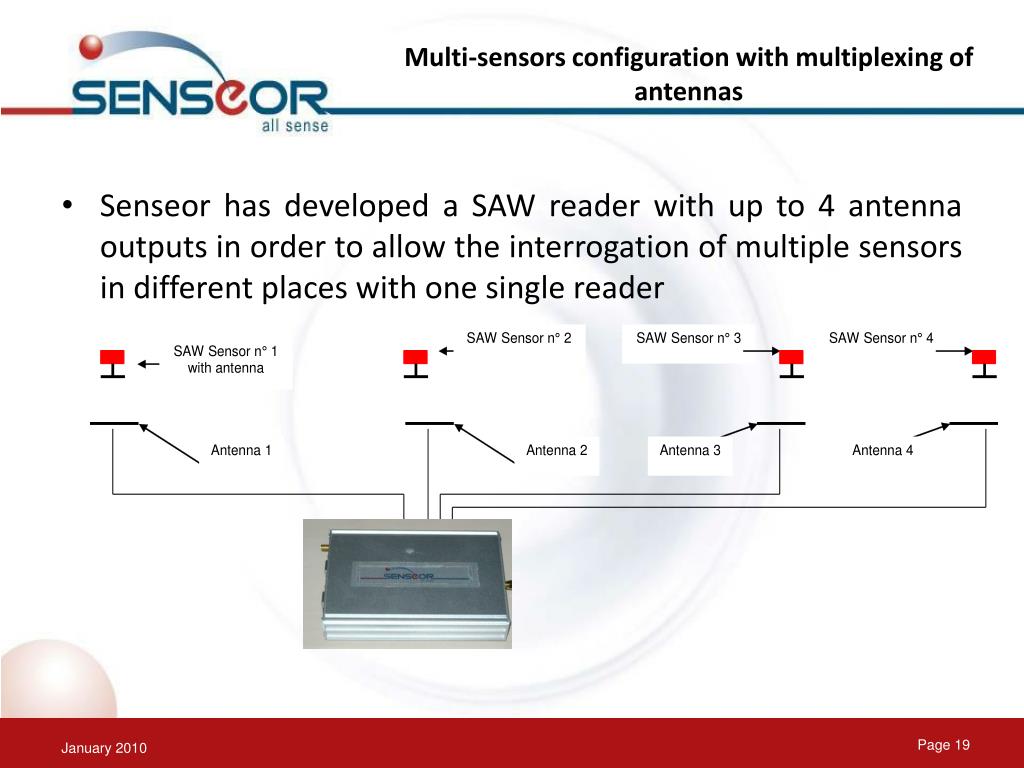 SENSeOR
all sense

Multi-sensors configuration with multiplexing of antennas

• Senseor has developed a SAW reader with up to 4 antenna outputs in order to allow the interrogation of multiple sensors in different places with one single reader

SAW Sensor n° 1 with antenna

SAW Sensor n° 2

SAW Sensor n° 3

SAW Sensor n° 4

Antenna 1

Antenna 2

Antenna 3

Antenna 4

SENSeOR

January 2010

Page 19